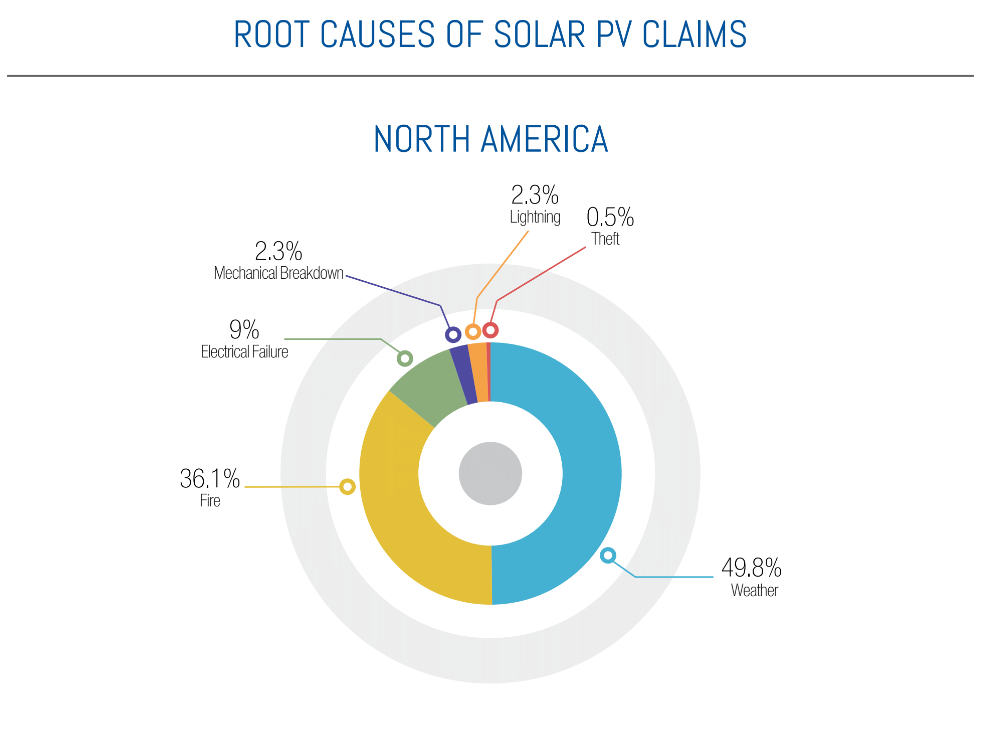 ROOT CAUSES OF SOLAR PV CLAIMS

NORTH AMERICA

2.3%
Lightning

0.5%
Theft

2.3%
Mechanical Breakdown

9%
Electrical Failure

36.1%
Fire

49.8%
Weather